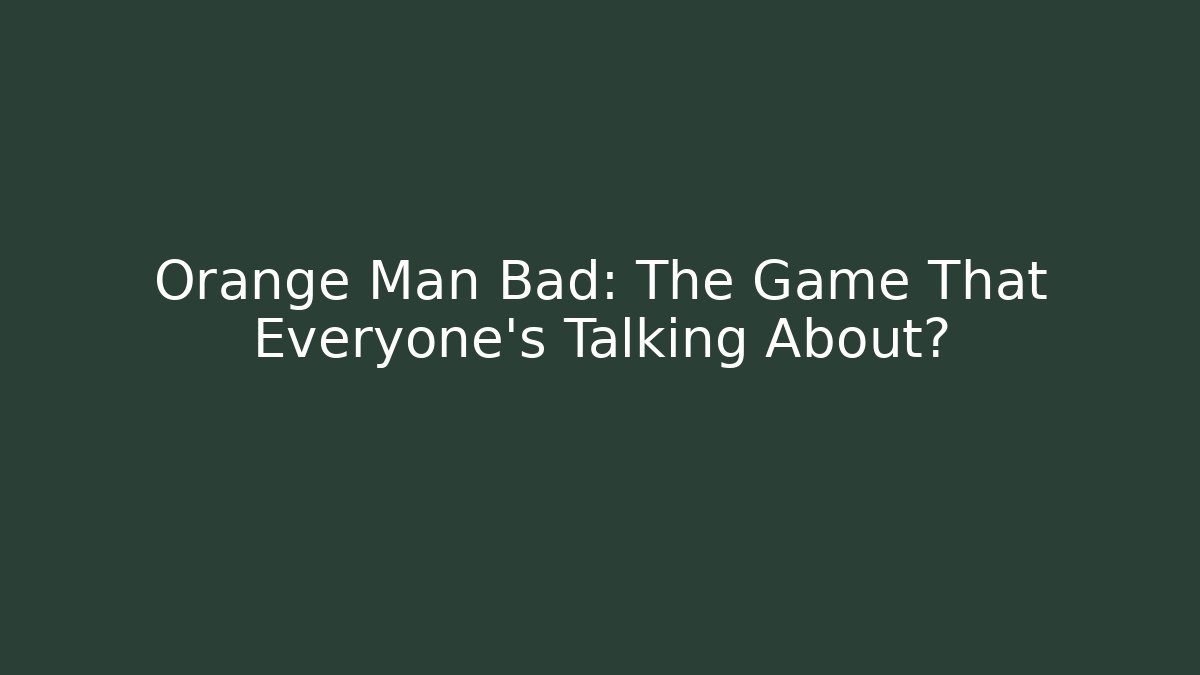 Orange Man Bad: The Game That Everyone's Talking About?